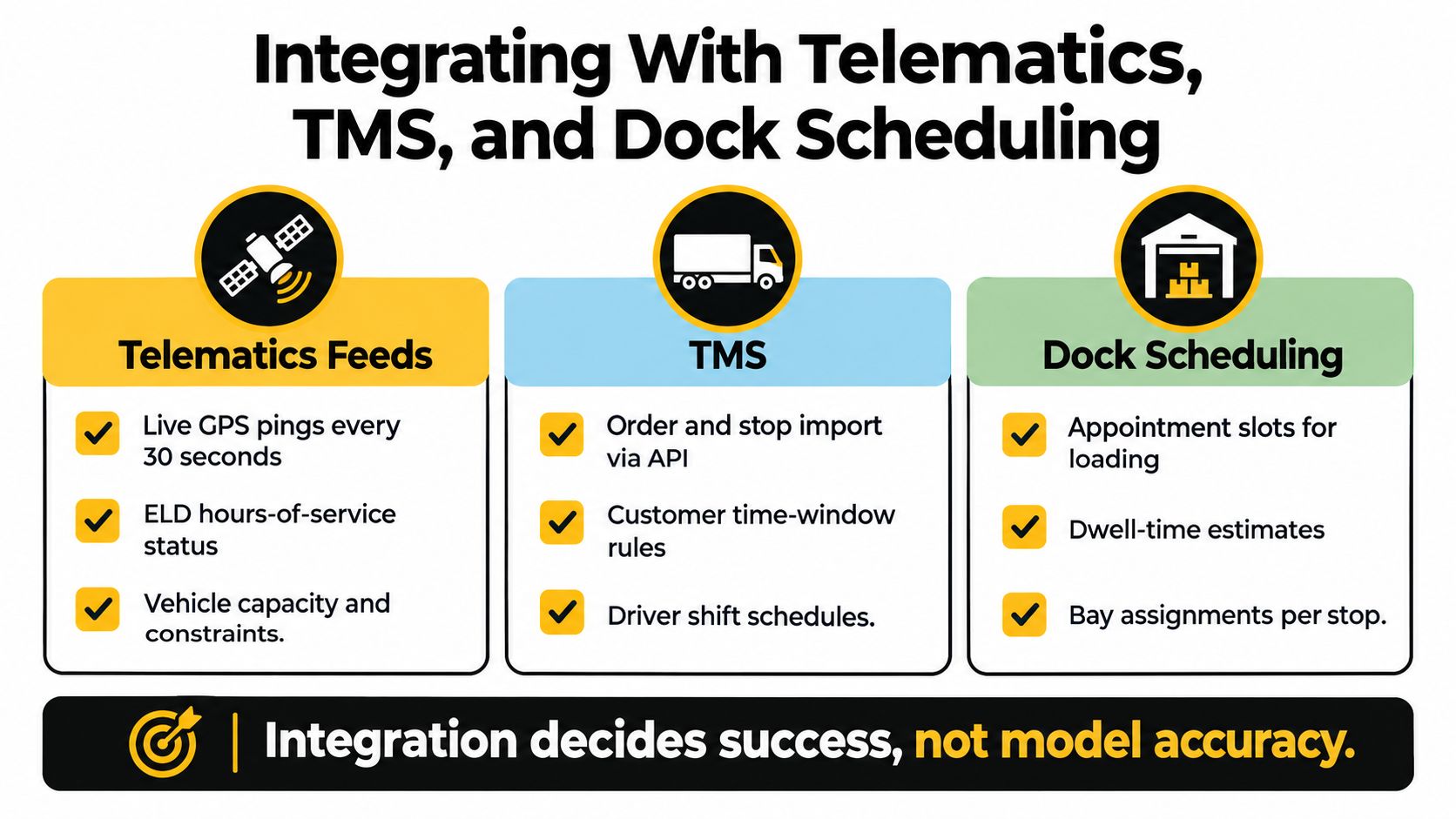 Integrating With Telematics, TMS, and Dock Scheduling

Telematics Feeds

Live GPS pings every 30 seconds

ELD hours-of-service status

Vehicle capacity and constraints.

TMS

Order and stop import via API

Customer time-window rules

Driver shift schedules.

Dock Scheduling

Appointment slots for loading

Dwell-time estimates

Bay assignments per stop.

Integration decides success, not model accuracy.